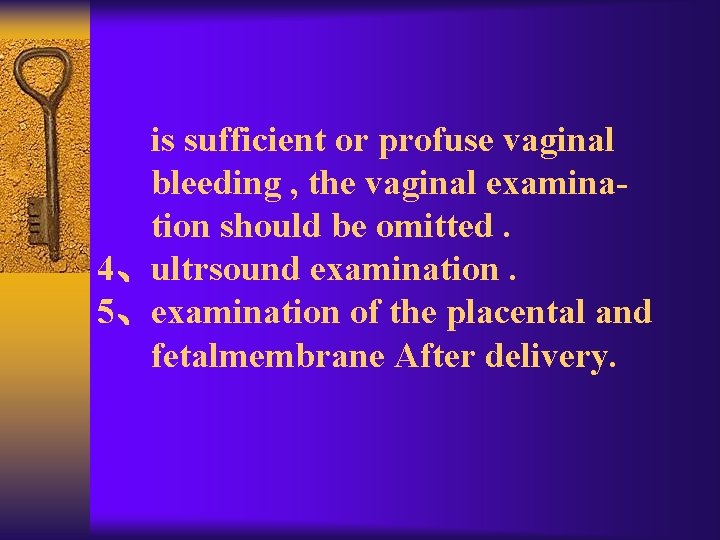 is sufficient or profuse vaginal bleeding , the vaginal examination should be omitted .
4、ultrsound examination .
5、examination of the placental and fetalmembrane After delivery.